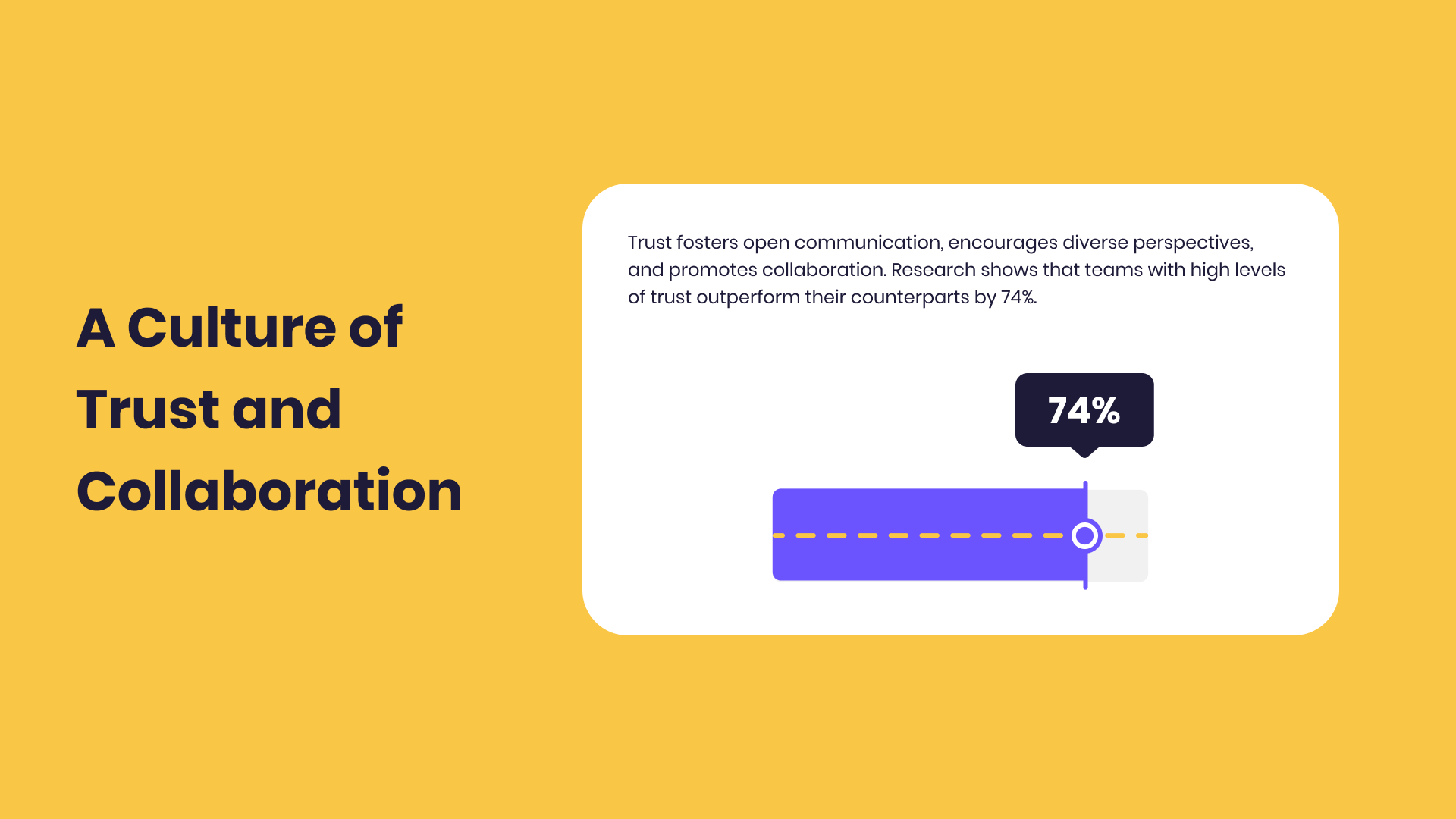 A Culture of Trust and Collaboration

Trust fosters open communication, encourages diverse perspectives, and promotes collaboration. Research shows that teams with high levels of trust outperform their counterparts by 74%.

74%